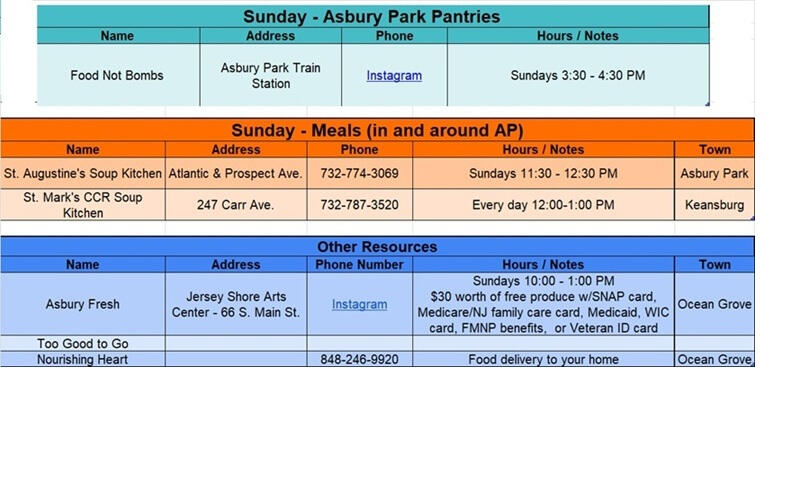 Sunday - Asbury Park Pantries

| Name | Address | Phone | Hours / Notes |
|---|---|---|---|
| Food Not Bombs | Asbury Park Train Station | Instagram | Sundays 3:30 - 4:30 PM |

Sunday - Meals (in and around AP)

| Name | Address | Phone | Hours / Notes | Town |
|---|---|---|---|---|
| St. Augustine's Soup Kitchen | Atlantic & Prospect Ave. | 732-774-3069 | Sundays 11:30 - 12:30 PM | Asbury Park |
| St. Mark's CCR Soup Kitchen | 247 Carr Ave. | 732-787-3520 | Every day 12:00-1:00 PM | Keansburg |

Other Resources

| Name | Address | Phone Number | Hours / Notes | Town |
|---|---|---|---|---|
| Asbury Fresh | Jersey Shore Arts Center - 66 S. Main St. | Instagram | Sundays 10:00 - 1:00 PM $30 worth of free produce w/SNAP card, Medicare/NJ family care card, Medicaid, WIC card, FMNP benefits, or Veteran ID card | Ocean Grove |
| Too Good to Go | | | | |
| Nourishing Heart | | 848-246-9920 | Food delivery to your home | Ocean Grove |